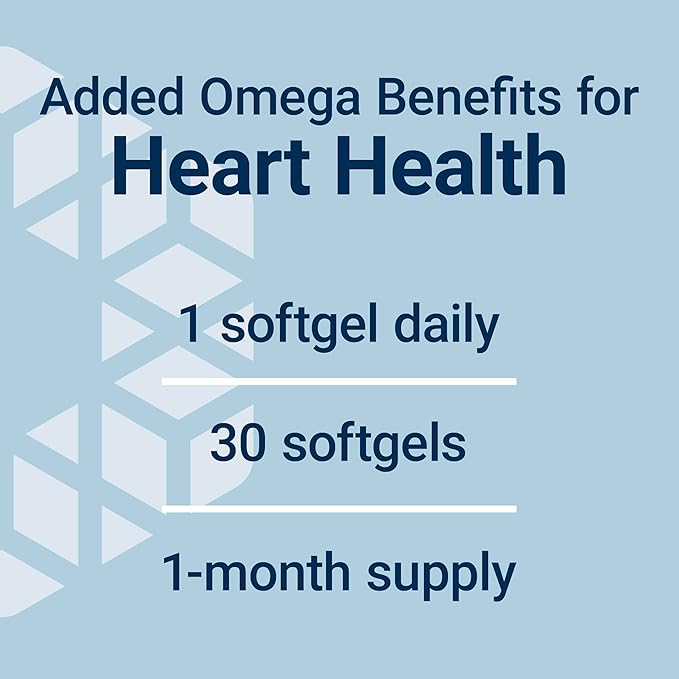 Added Omega Benefits for
Heart Health

1 softgel daily

30 softgels

1-month supply